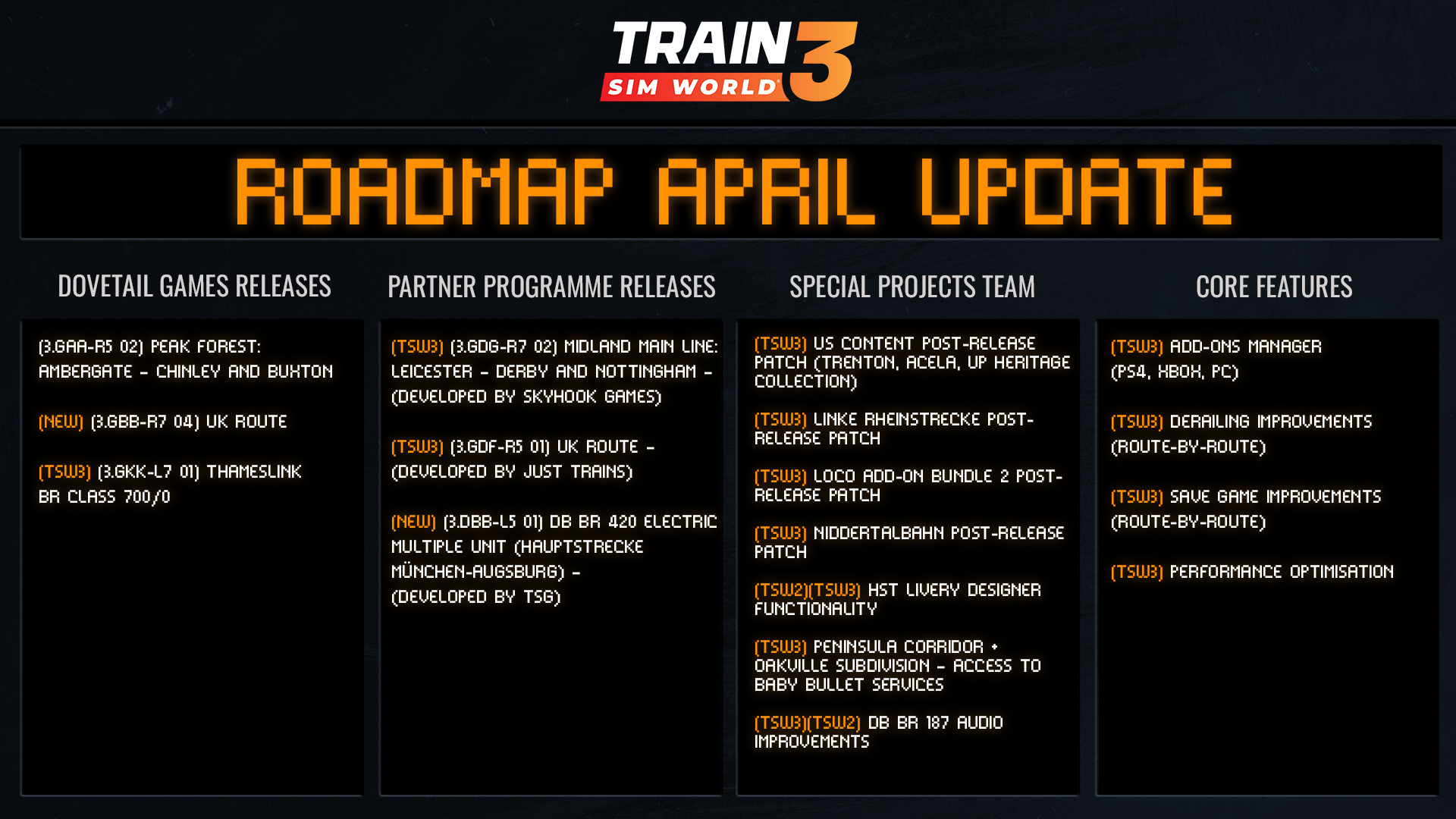 TRAIN SIM WORLD 3

ROADMAP APRIL UPDATE

DOVETAIL GAMES RELEASES

(3.GAA-R5 02) PEAK FOREST: AMBERGATE - CHINLEY AND BUXTON

(NEW) (3.GBB-R7 04) UK ROUTE

(TSW3) (3.GKK-L7 01) THAMESLINK BR CLASS 700/0

PARTNER PROGRAMME RELEASES

(TSW3) (3.GDG-R7 02) MIDLAND MAIN LINE: LEICESTER - DERBY AND NOTTINGHAM - (DEVELOPED BY SKYHOOK GAMES)

(TSW3) (3.GDF-R5 01) UK ROUTE - (DEVELOPED BY JUST TRAINS)

(NEW) (3.DBB-L5 01) DB BR 420 ELECTRIC MULTIPLE UNIT (HAUPTSTRECKE MÜNCHEN-AUGSBURG) - (DEVELOPED BY TSG)

SPECIAL PROJECTS TEAM

(TSW3) US CONTENT POST-RELEASE PATCH (TRENTON, ACELA, UP HERITAGE COLLECTION)

(TSW3) LINKE RHEINSTRECKE POST-RELEASE PATCH

(TSW3) LOCO ADD-ON BUNDLE 2 POST-RELEASE PATCH

(TSW3) NIDDERTALBAHN POST-RELEASE PATCH

(TSW2)(TSW3) HST LIVERY DESIGNER FUNCTIONALITY

(TSW3) PENINSULA CORRIDOR + OAKVILLE SUBDIVISION - ACCESS TO BABY BULLET SERVICES

(TSW3)(TSW2) DB BR 187 AUDIO IMPROVEMENTS

CORE FEATURES

(TSW3) ADD-ONS MANAGER (PS4, XBOX, PC)

(TSW3) DERAILING IMPROVEMENTS (ROUTE-BY-ROUTE)

(TSW3) SAVE GAME IMPROVEMENTS (ROUTE-BY-ROUTE)

(TSW3) PERFORMANCE OPTIMISATION